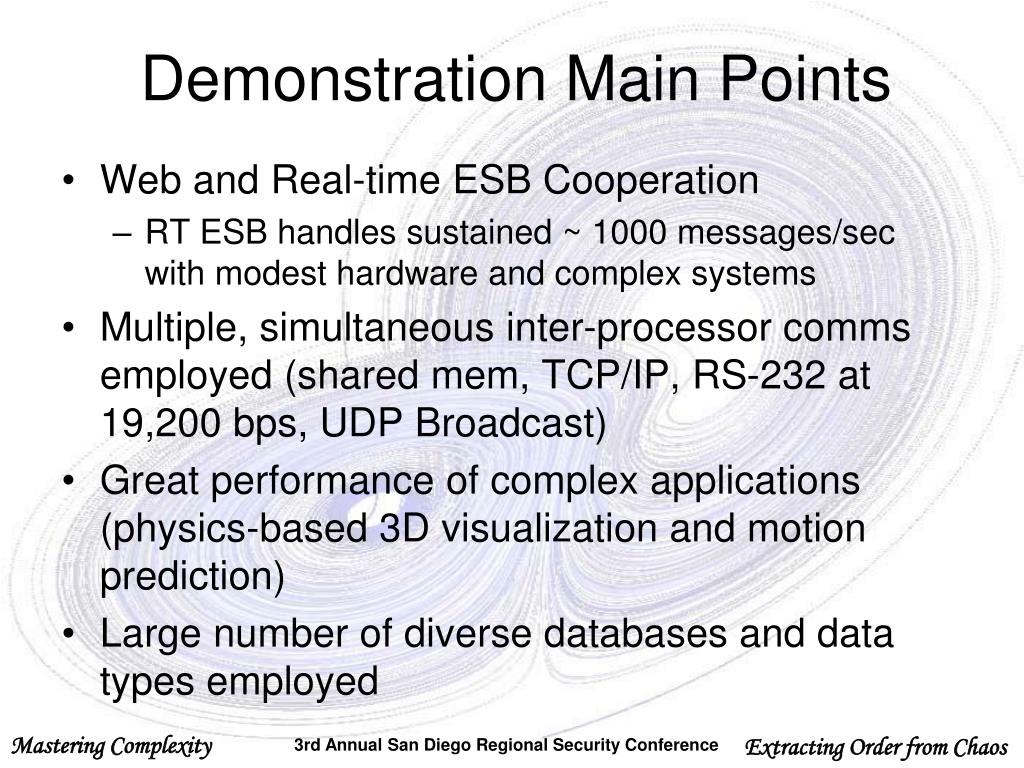 Demonstration Main Points

• Web and Real-time ESB Cooperation
  – RT ESB handles sustained ~ 1000 messages/sec with modest hardware and complex systems
• Multiple, simultaneous inter-processor comms employed (shared mem, TCP/IP, RS-232 at 19,200 bps, UDP Broadcast)
• Great performance of complex applications (physics-based 3D visualization and motion prediction)
• Large number of diverse databases and data types employed

Mastering Complexity
3rd Annual San Diego Regional Security Conference
Extracting Order from Chaos